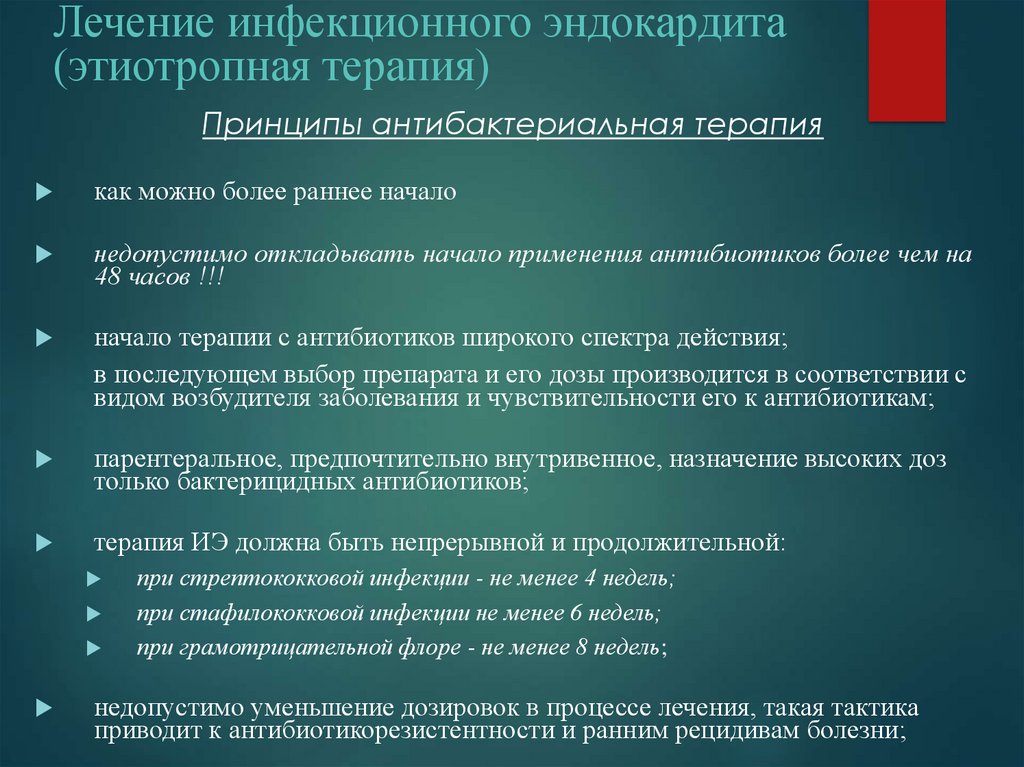 Лечение инфекционного эндокардита (этиотропная терапия)

Принципы антибактериальная терапия

как можно более раннее начало

недопустимо откладывать начало применения антибиотиков более чем на 48 часов !!!

начало терапии с антибиотиков широкого спектра действия;

в последующем выбор препарата и его дозы производится в соответствии с видом возбудителя заболевания и чувствительности его к антибиотикам;

парентеральное, предпочтительно внутривенное, назначение высоких доз только бактерицидных антибиотиков;

терапия ИЭ должна быть непрерывной и продолжительной:

при стрептококковой инфекции - не менее 4 недель;

при стафилококковой инфекции не менее 6 недель;

при грамотрицательной флоре - не менее 8 недель;

недопустимо уменьшение дозировок в процессе лечения, такая тактика приводит к антибиотикорезистентности и ранним рецидивам болезни;